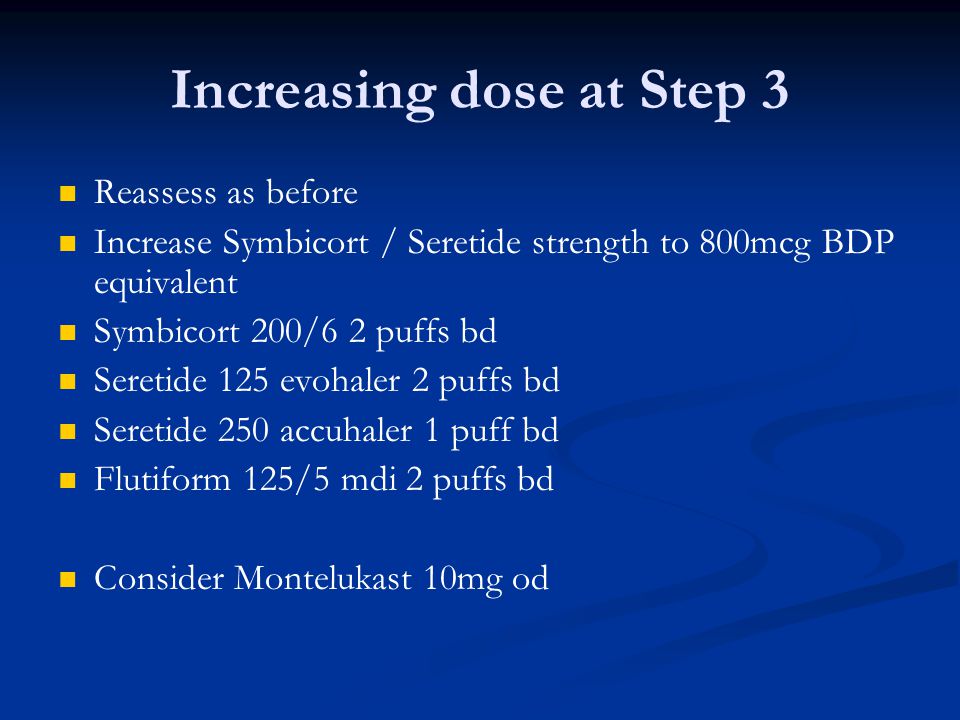 Increasing dose at Step 3

- Reassess as before
- Increase Symbicort / Seretide strength to 800mcg BDP equivalent
- Symbicort 200/6 2 puffs bd
- Seretide 125 evohaler 2 puffs bd
- Seretide 250 accuhaler 1 puff bd
- Flutiform 125/5 mdi 2 puffs bd

- Consider Montelukast 10mg od